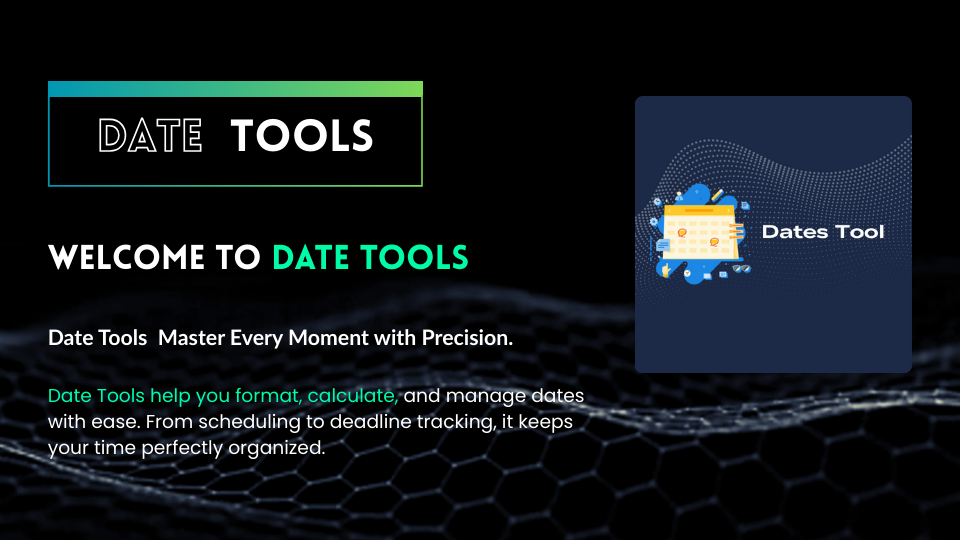 DATE TOOLS

WELCOME TO DATE TOOLS

Date Tools Master Every Moment with Precision.

Date Tools help you format, calculate, and manage dates with ease. From scheduling to deadline tracking, it keeps your time perfectly organized.

Dates Tool